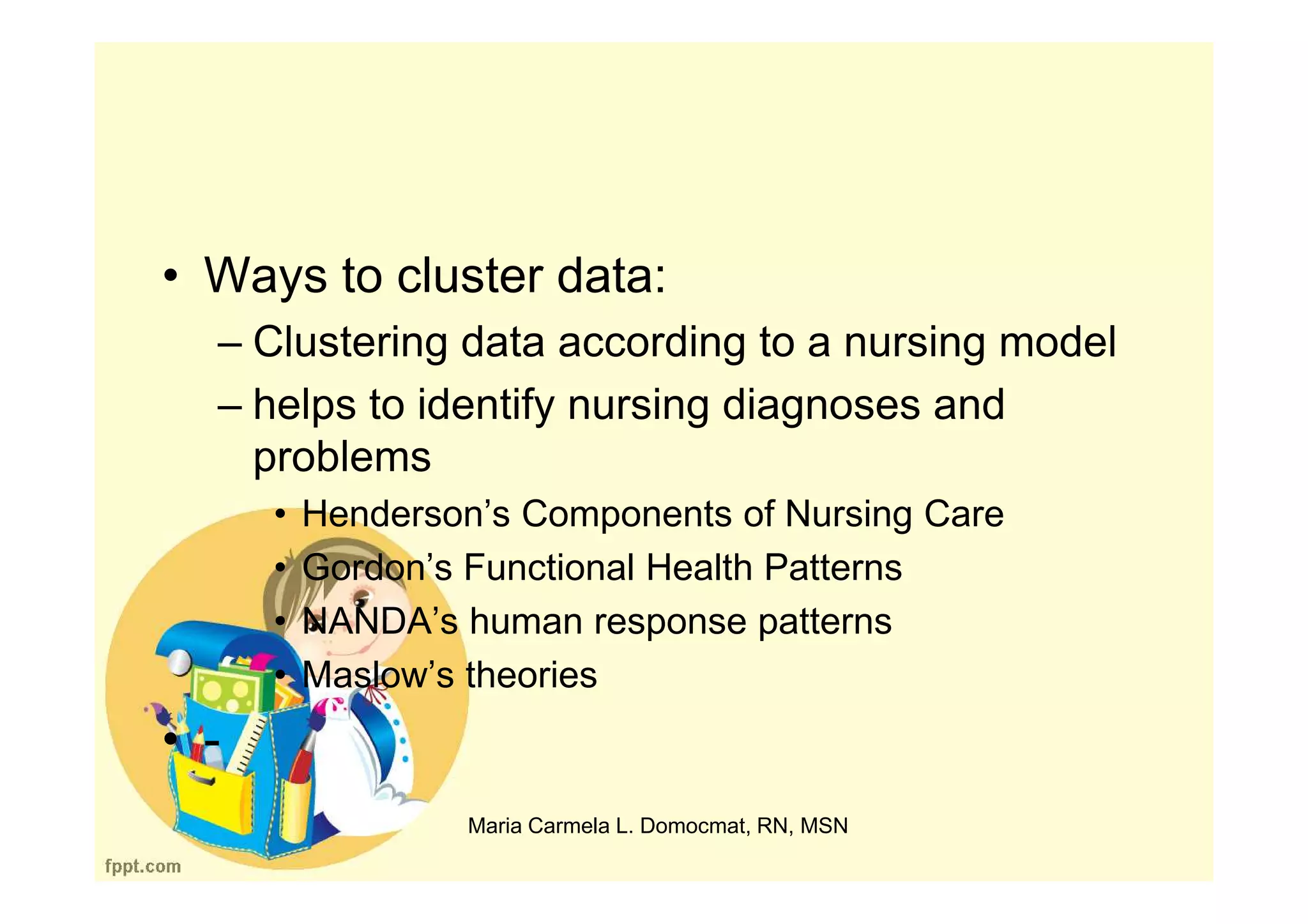 • Ways to cluster data:

– Clustering data according to a nursing model

– helps to identify nursing diagnoses and problems

• Henderson’s Components of Nursing Care

• Gordon’s Functional Health Patterns

• NANDA’s human response patterns

• Maslow’s theories

• –

Maria Carmela L. Domocmat, RN, MSN

fppt.com